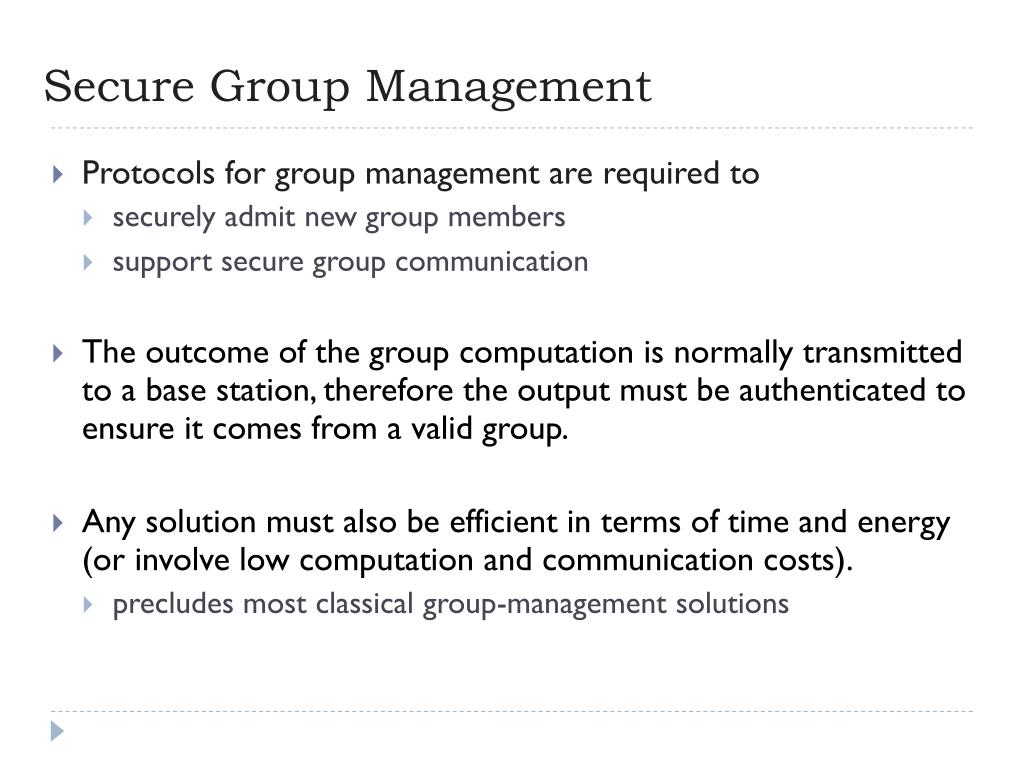 Secure Group Management

Protocols for group management are required to
securely admit new group members
support secure group communication

The outcome of the group computation is normally transmitted to a base station, therefore the output must be authenticated to ensure it comes from a valid group.

Any solution must also be efficient in terms of time and energy (or involve low computation and communication costs).
precludes most classical group-management solutions